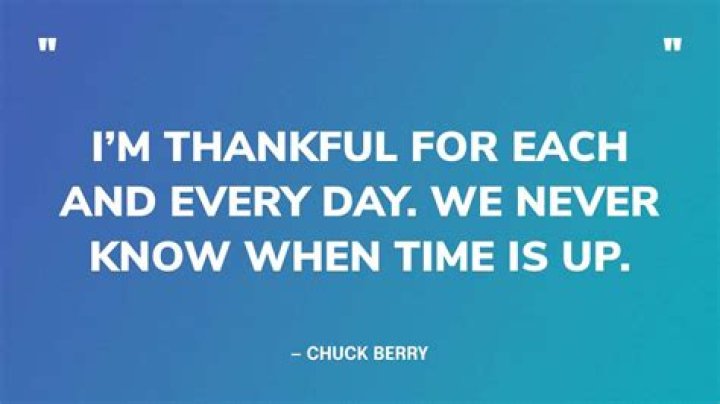 "

"

I'M THANKFUL FOR EACH AND EVERY DAY. WE NEVER KNOW WHEN TIME IS UP.

– CHUCK BERRY